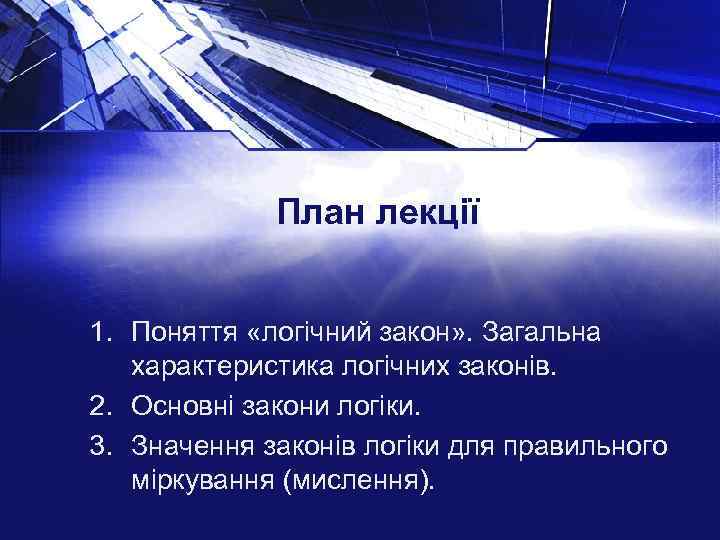 План лекції

1. Поняття «логічний закон». Загальна характеристика логічних законів.
2. Основні закони логіки.
3. Значення законів логіки для правильного міркування (мислення).